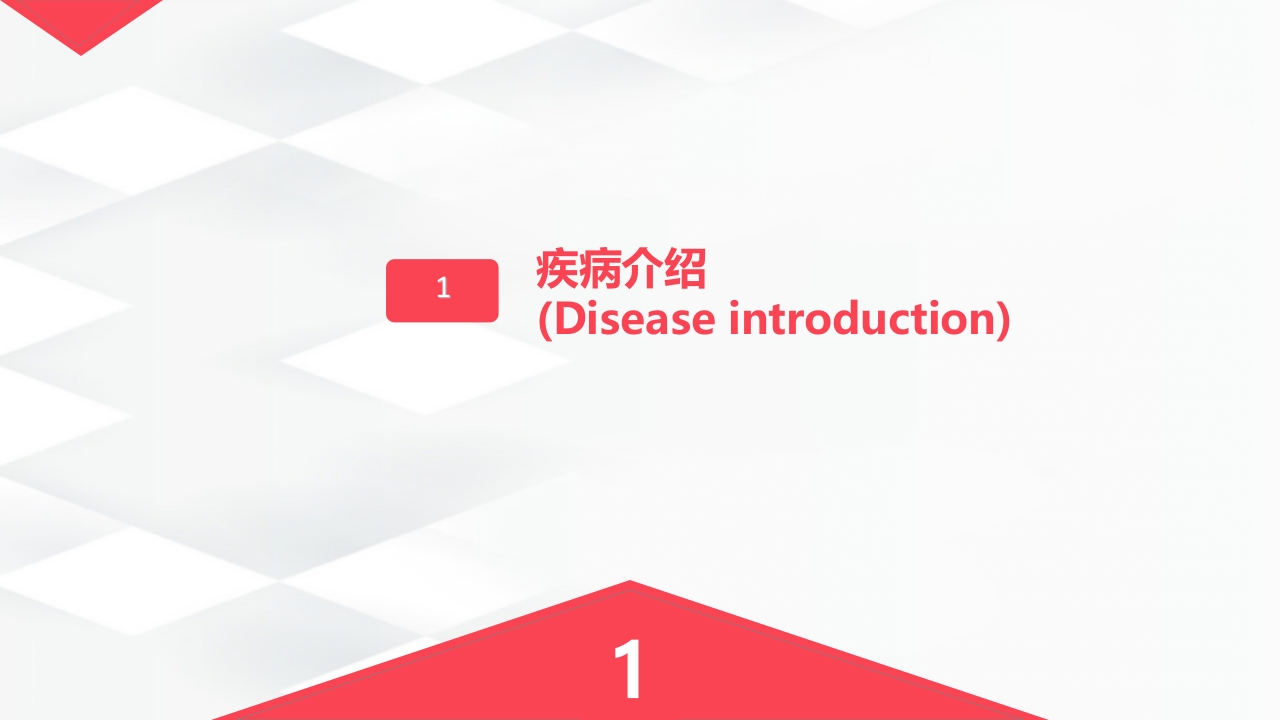 1

疾病介绍
(Disease introduction)

1